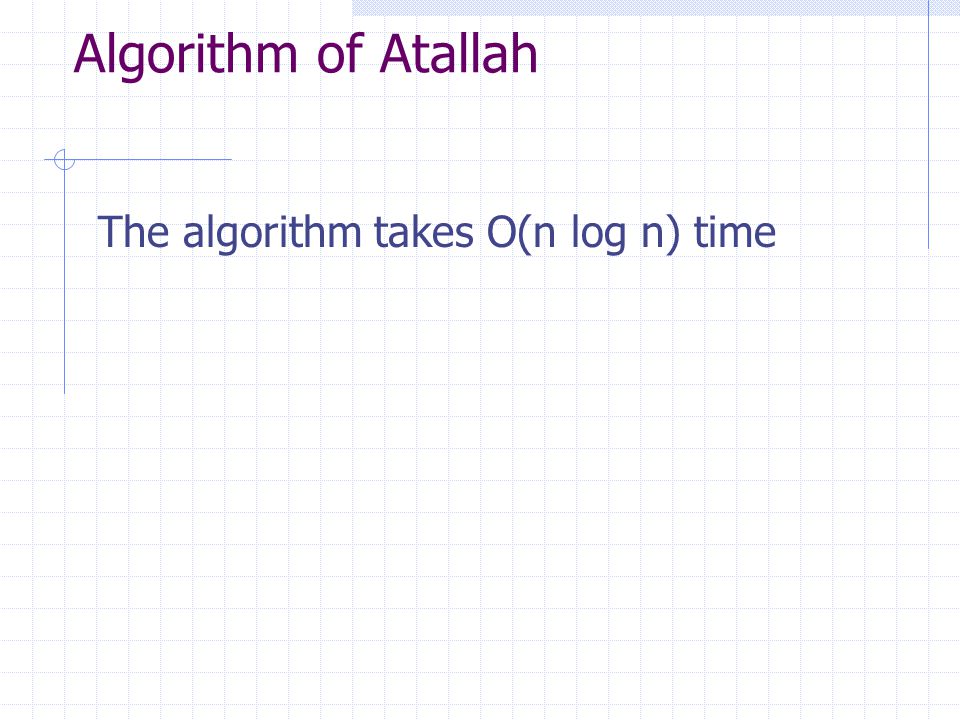 Algorithm of Atallah

The algorithm takes O(n log n) time